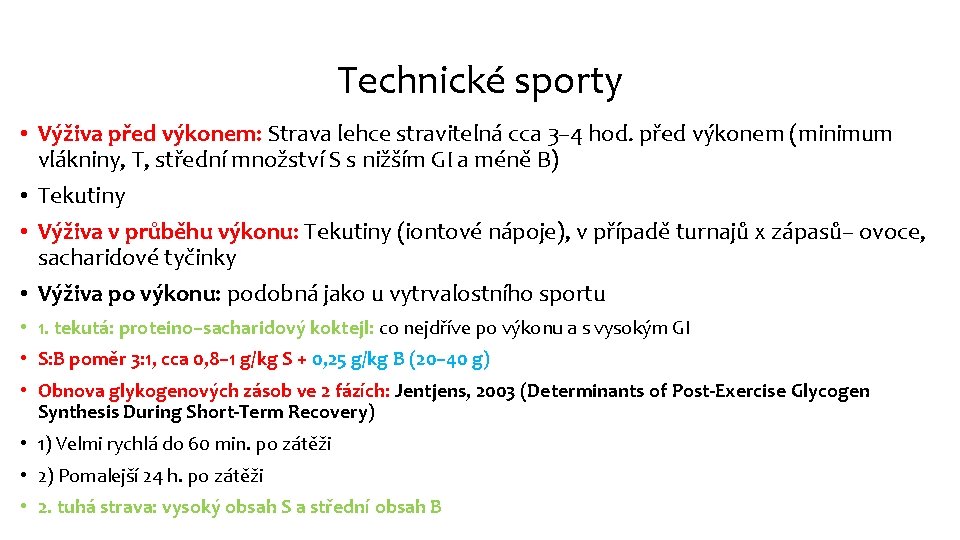 Technické sporty

• Výživa před výkonem: Strava lehce stravitelná cca 3–4 hod. před výkonem (minimum vlákniny, T, střední množství S s nižším GI a méně B)

• Tekutiny

• Výživa v průběhu výkonu: Tekutiny (iontové nápoje), v případě turnajů x zápasů– ovoce, sacharidové tyčinky

• Výživa po výkonu: podobná jako u vytrvalostního sportu

• 1. tekutá: proteino–sacharidový koktejl: co nejdříve po výkonu a s vysokým GI

• S:B poměr 3:1, cca 0,8–1 g/kg S + 0,25 g/kg B (20–40 g)

• Obnova glykogenových zásob ve 2 fázích: Jentjens, 2003 (Determinants of Post-Exercise Glycogen Synthesis During Short-Term Recovery)

• 1) Velmi rychlá do 60 min. po zátěži

• 2) Pomalejší 24 h. po zátěži

• 2. tuhá strava: vysoký obsah S a střední obsah B